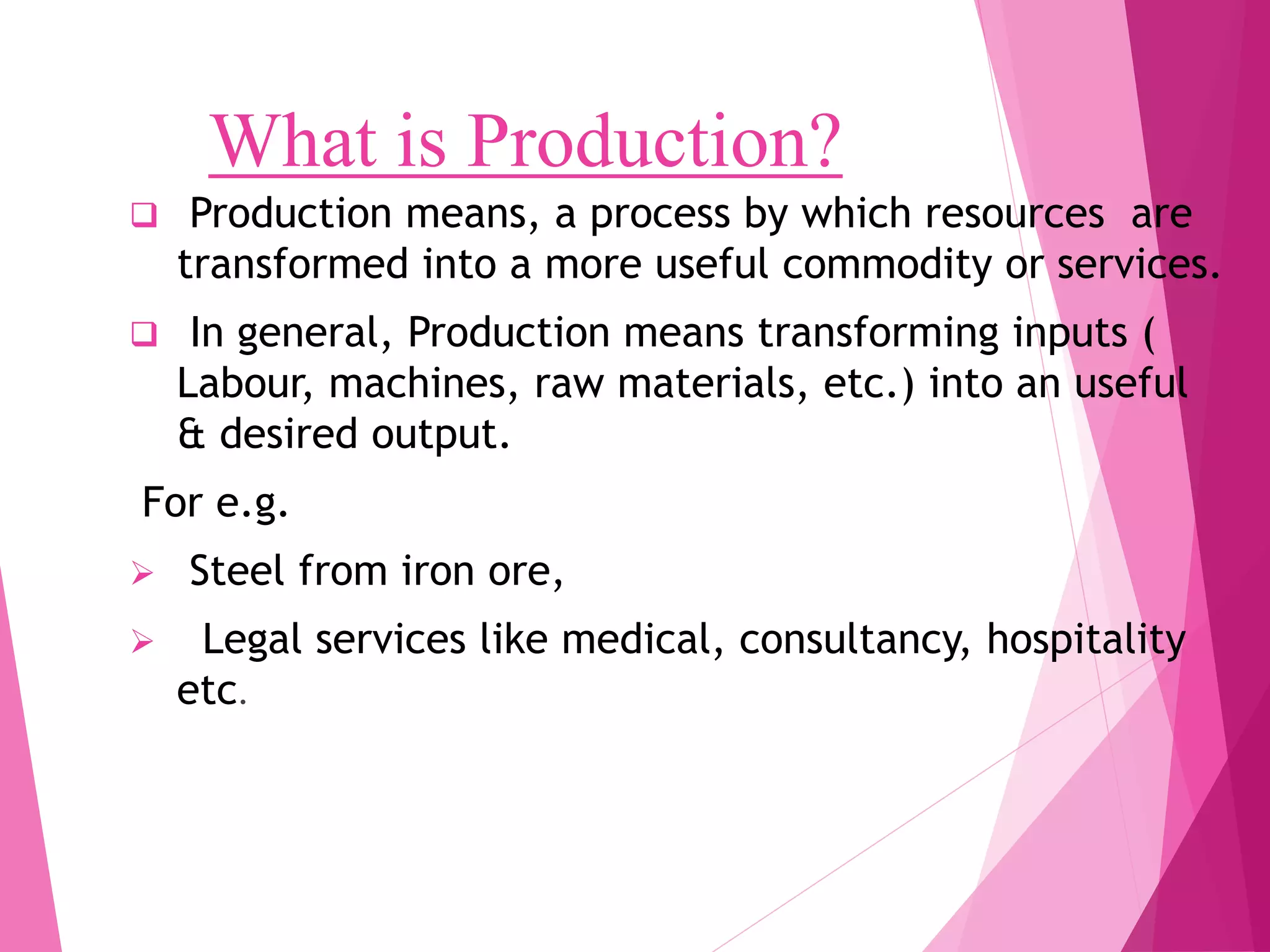 What is Production?

❑ Production means, a process by which resources are transformed into a more useful commodity or services.

❑ In general, Production means transforming inputs ( Labour, machines, raw materials, etc.) into an useful & desired output.

For e.g.

➢ Steel from iron ore,

➢ Legal services like medical, consultancy, hospitality etc.